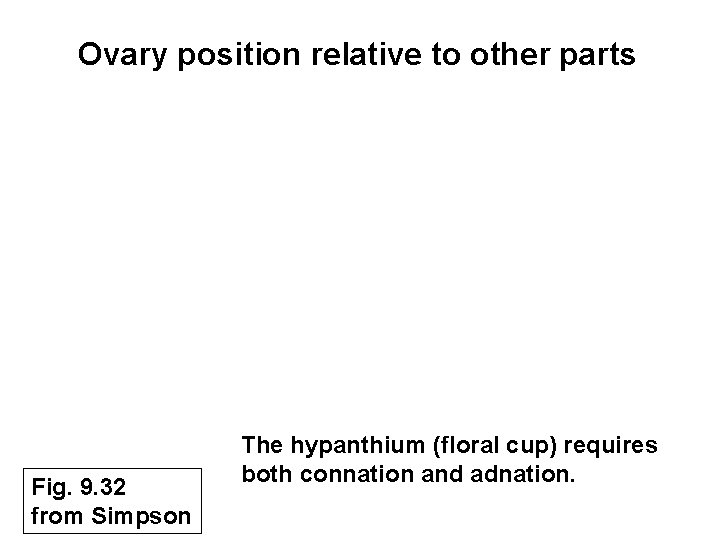 Ovary position relative to other parts

The hypanthium (floral cup) requires both connation and adnation.

Fig. 9.32
from Simpson